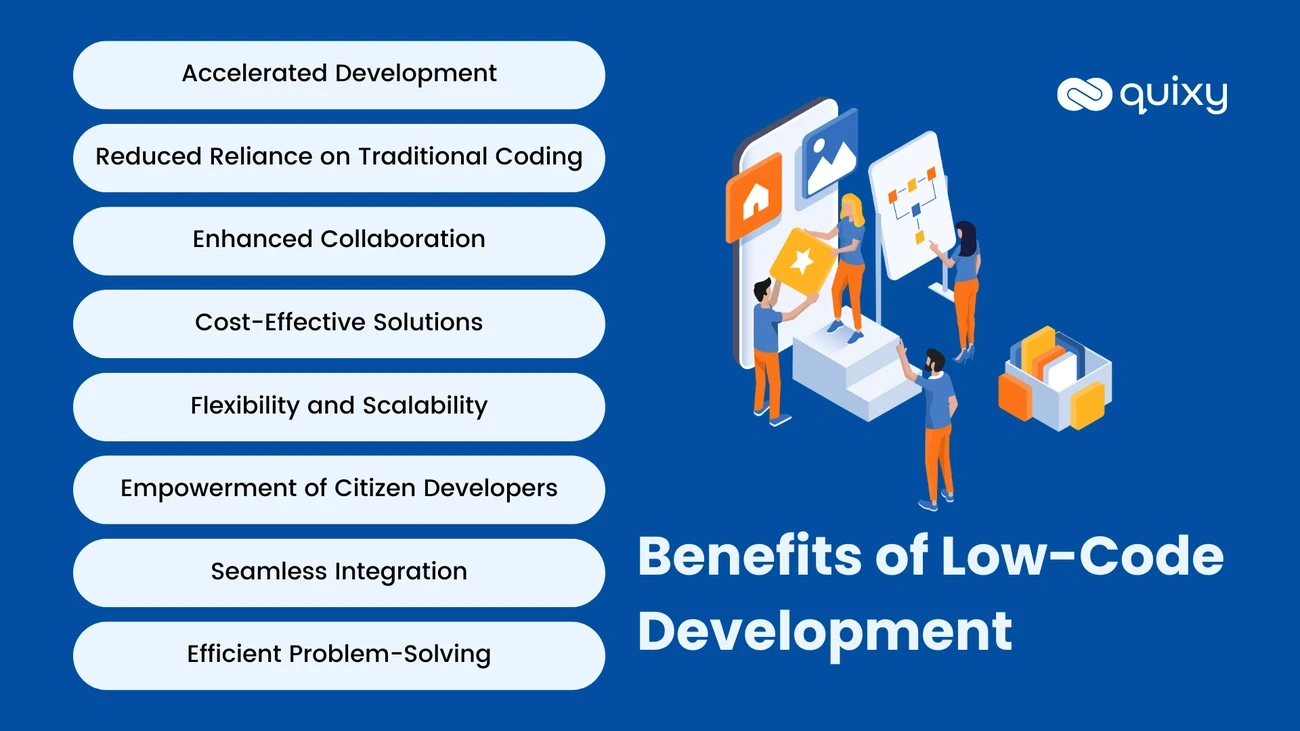 Accelerated Development

Reduced Reliance on Traditional Coding

Enhanced Collaboration

Cost-Effective Solutions

Flexibility and Scalability

Empowerment of Citizen Developers

Seamless Integration

Efficient Problem-Solving

quixy

Benefits of Low-Code Development